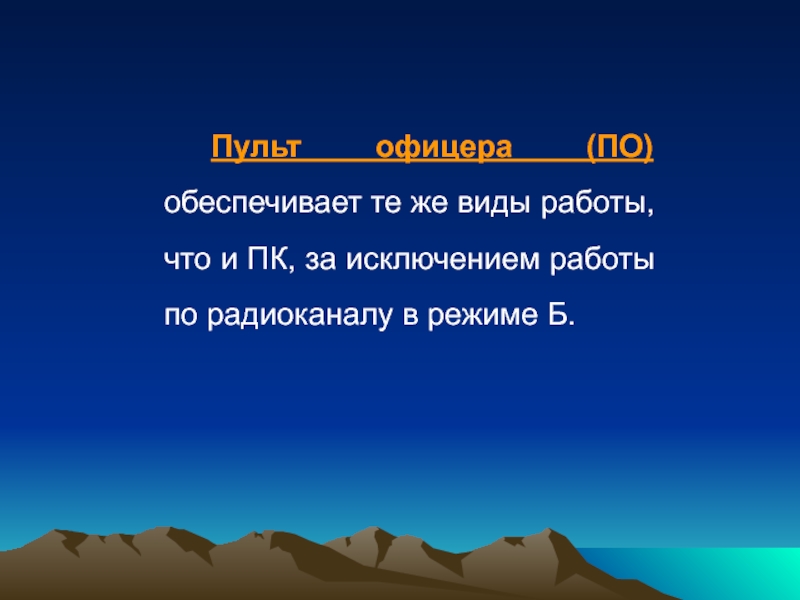 Пульт офицера (ПО) обеспечивает те же виды работы, что и ПК, за исключением работы по радиоканалу в режиме Б.